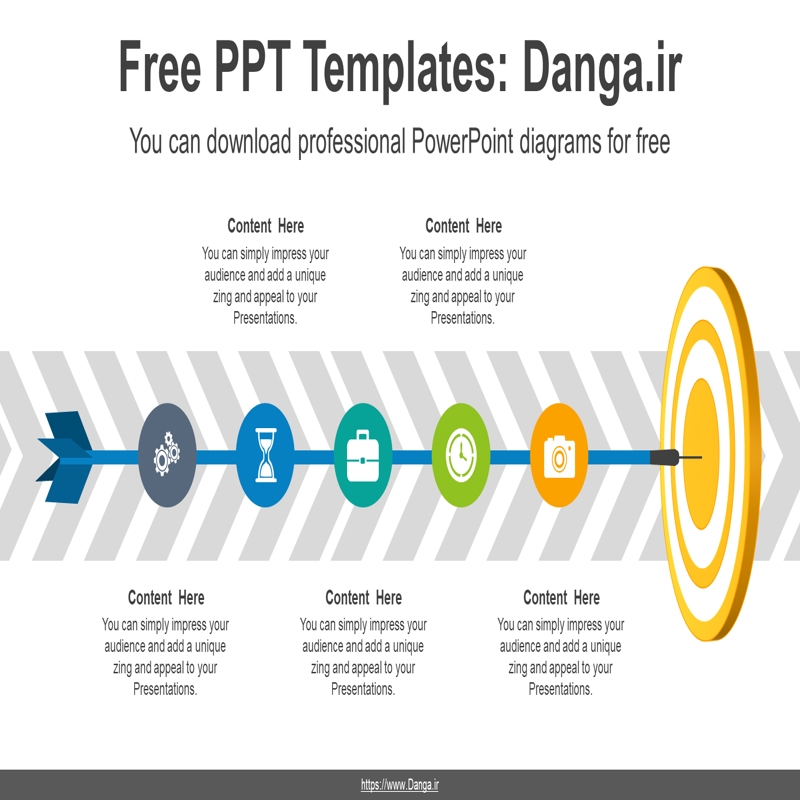 Free PPT Templates: Danga.ir

You can download professional PowerPoint diagrams for free

Content Here
You can simply impress your audience and add a unique zing and appeal to your Presentations.

Content Here
You can simply impress your audience and add a unique zing and appeal to your Presentations.

Content Here
You can simply impress your audience and add a unique zing and appeal to your Presentations.

Content Here
You can simply impress your audience and add a unique zing and appeal to your Presentations.

Content Here
You can simply impress your audience and add a unique zing and appeal to your Presentations.

https://www.Danga.ir